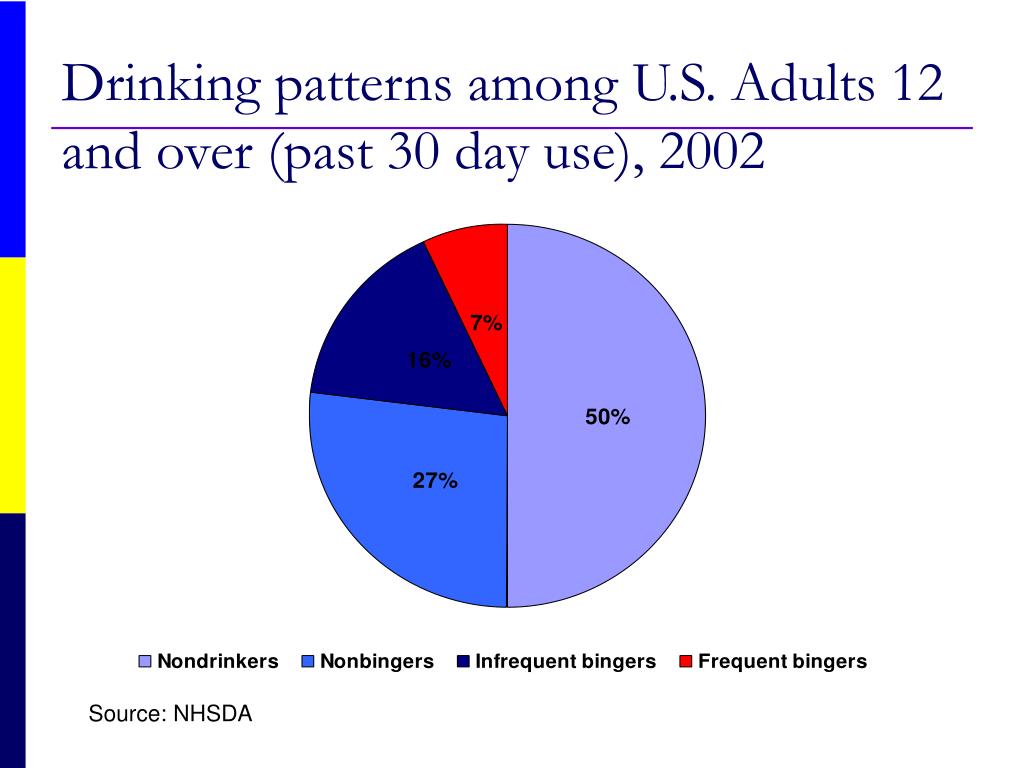 Drinking patterns among U.S. Adults 12 and over (past 30 day use), 2002

7%

16%

50%

27%

Nondrinkers Nonbingers Infrequent bingers Frequent bingers

Source: NHSDA